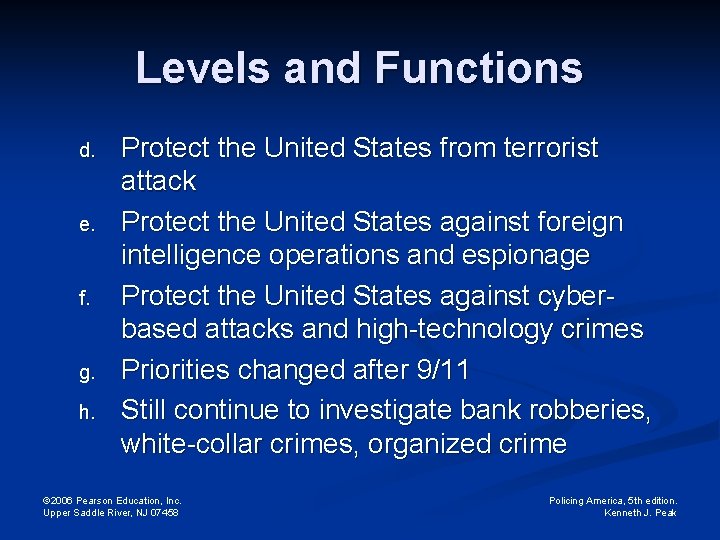 Levels and Functions

d. Protect the United States from terrorist attack

e. Protect the United States against foreign intelligence operations and espionage

f. Protect the United States against cyber-based attacks and high-technology crimes

g. Priorities changed after 9/11

h. Still continue to investigate bank robberies, white-collar crimes, organized crime

©2006 Pearson Education, Inc.
Upper Saddle River, NJ 07458

Policing America, 5th edition.
Kenneth J. Peak